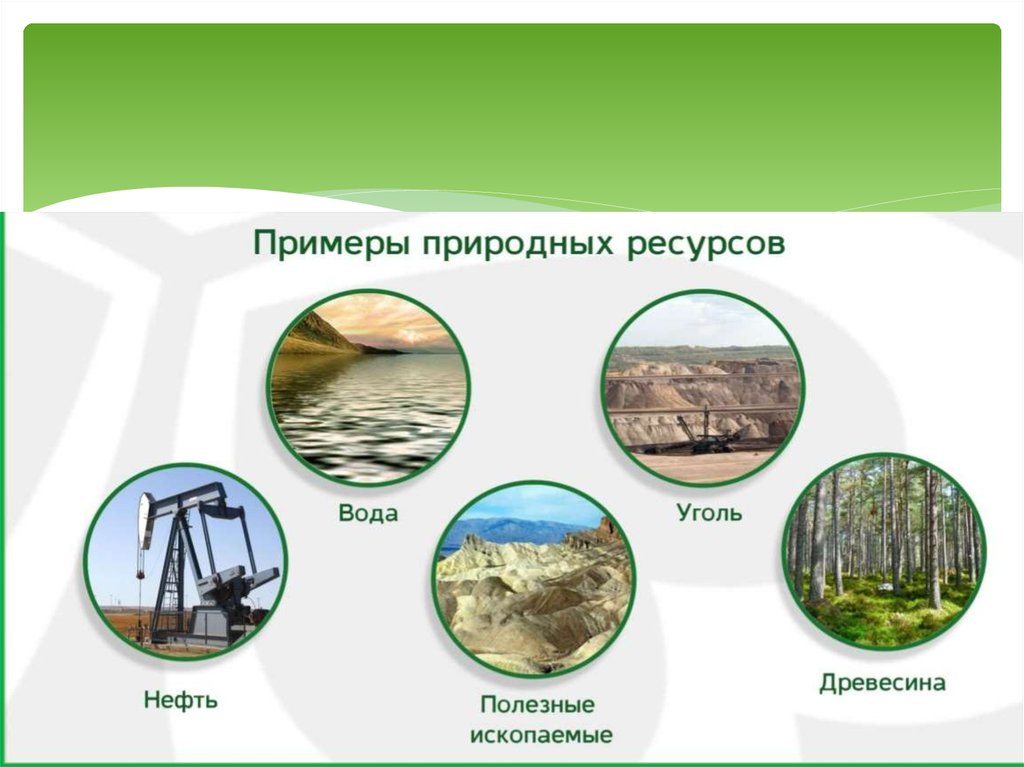 Примеры природных ресурсов

Вода

Уголь

Нефть

Полезные ископаемые

Древесина